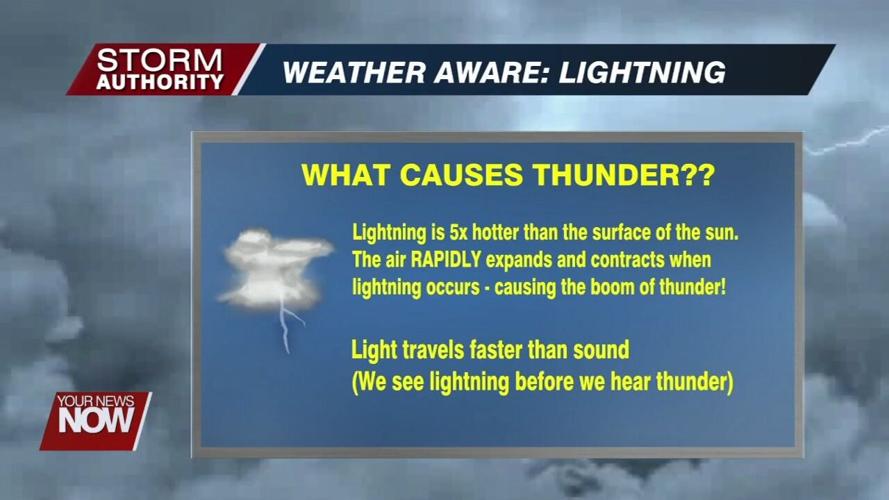 STORM AUTHORITY
WEATHER AWARE: LIGHTNING

WHAT CAUSES THUNDER??

Lightning is 5x hotter than the surface of the sun. The air RAPIDLY expands and contracts when lightning occurs - causing the boom of thunder!

Light travels faster than sound
(We see lightning before we hear thunder)

YOUR NEWS NOW